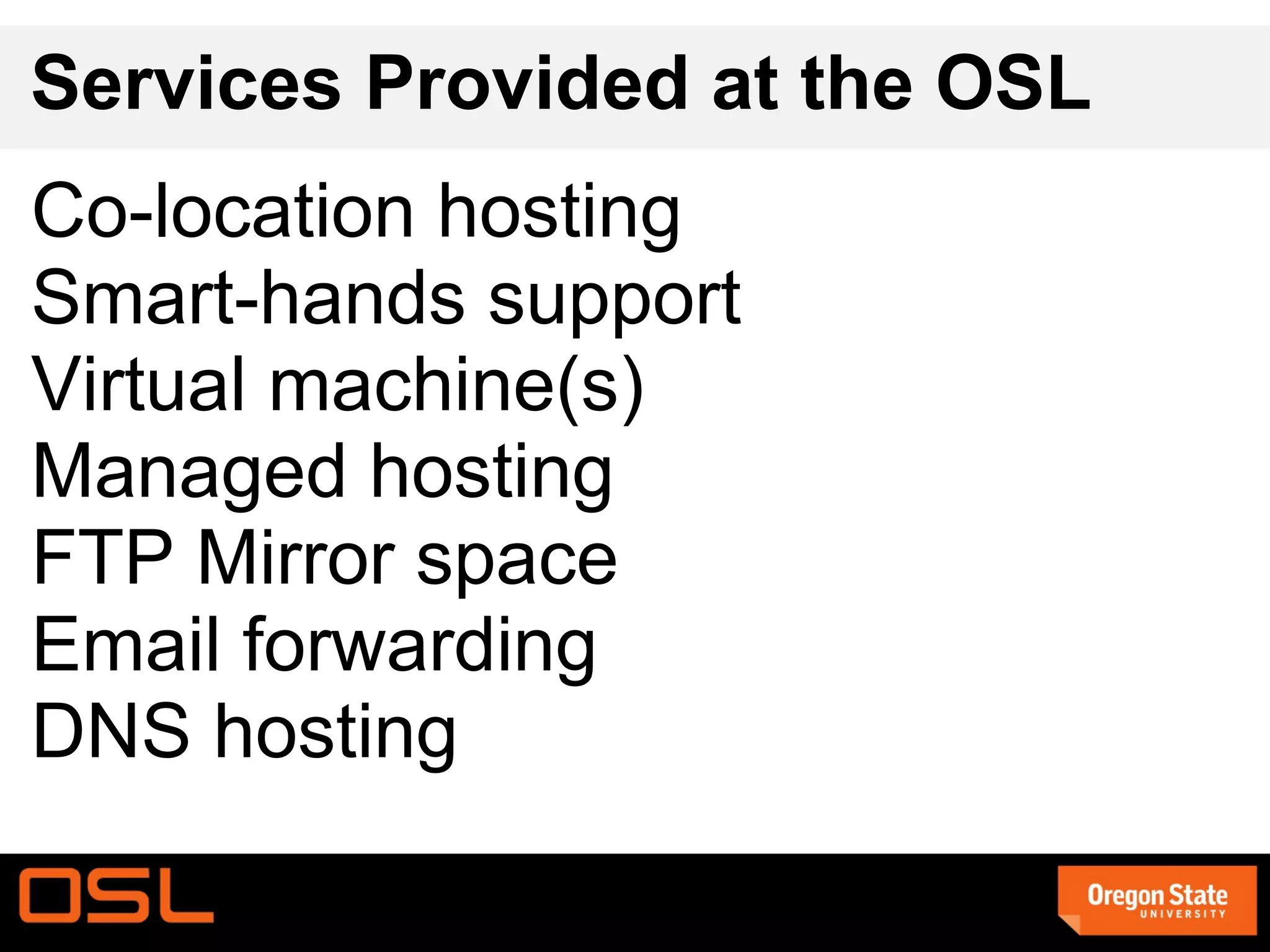 Services Provided at the OSL

Co-location hosting
Smart-hands support
Virtual machine(s)
Managed hosting
FTP Mirror space
Email forwarding
DNS hosting

OSL

Oregon State
UNIVERSITY